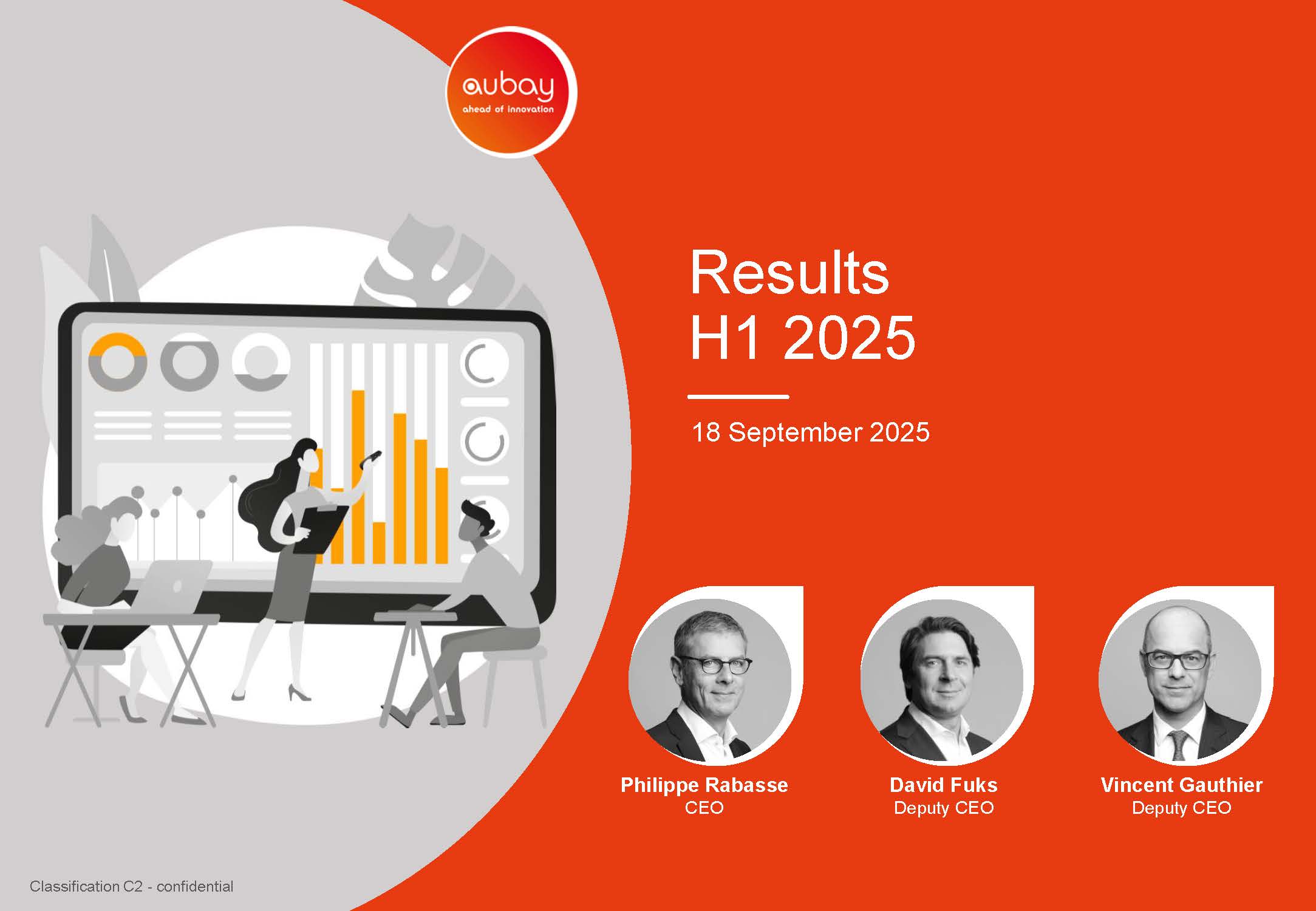 aubay
ahead of innovation

Results
H1 2025

18 September 2025

Philippe Rabasse
CEO

David Fuks
Deputy CEO

Vincent Gauthier
Deputy CEO

Classification C2 - confidential